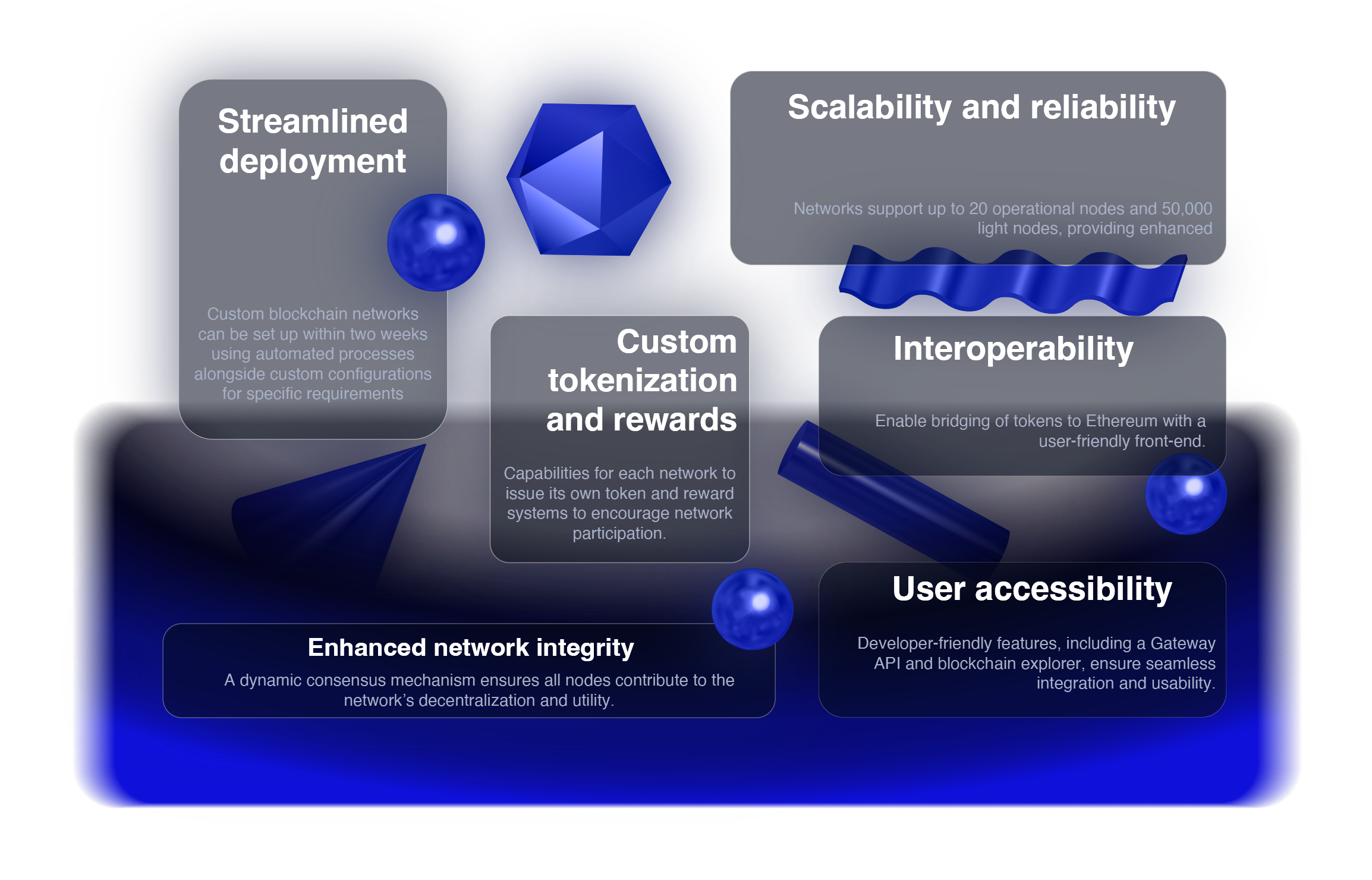 Streamlined deployment

Custom blockchain networks can be set up within two weeks using automated processes alongside custom configurations for specific requirements

Scalability and reliability

Networks support up to 20 operational nodes and 50,000 light nodes, providing enhanced

Custom tokenization and rewards

Capabilities for each network to issue its own token and reward systems to encourage network participation.

Interoperability

Enable bridging of tokens to Ethereum with a user-friendly front-end.

Enhanced network integrity

A dynamic consensus mechanism ensures all nodes contribute to the network's decentralization and utility.

User accessibility

Developer-friendly features, including a Gateway API and blockchain explorer, ensure seamless integration and usability.